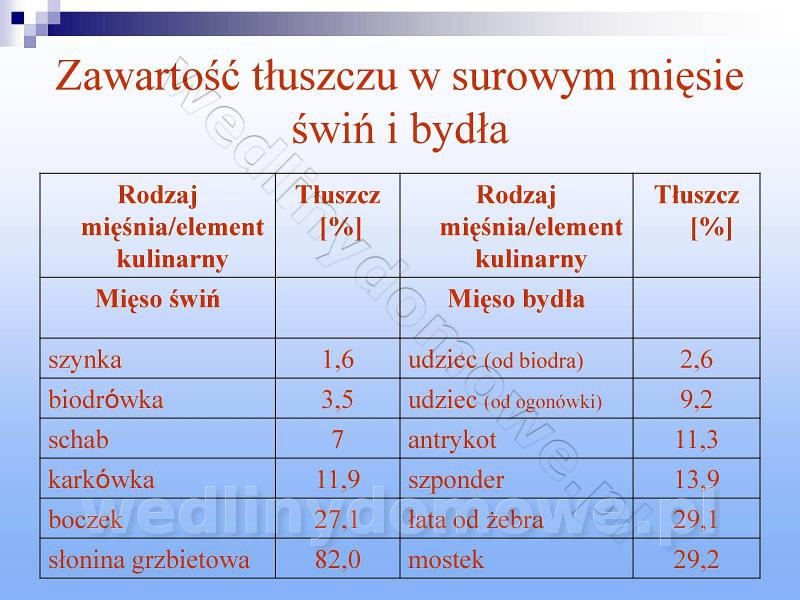 Zawartość tłuszczu w surowym mięsie świń i bydła

| Rodzaj mięśnia/element kulinarny | Tłuszcz [%] | Rodzaj mięśnia/element kulinarny | Tłuszcz [%] |
|---|---|---|---|
| Mięso świń | | Mięso bydła | |
| szynka | 1,6 | udziec (od biodra) | 2,6 |
| biodrówka | 3,5 | udziec (od ogonówki) | 9,2 |
| schab | 7 | antrykot | 11,3 |
| karkówka | 11,9 | szponder | 13,9 |
| boczek | 27,1 | łata od żebra | 29,1 |
| słonina grzbietowa | 82,0 | mostek | 29,2 |

wedlinydomowe.pl

wedlinydomowe.pl